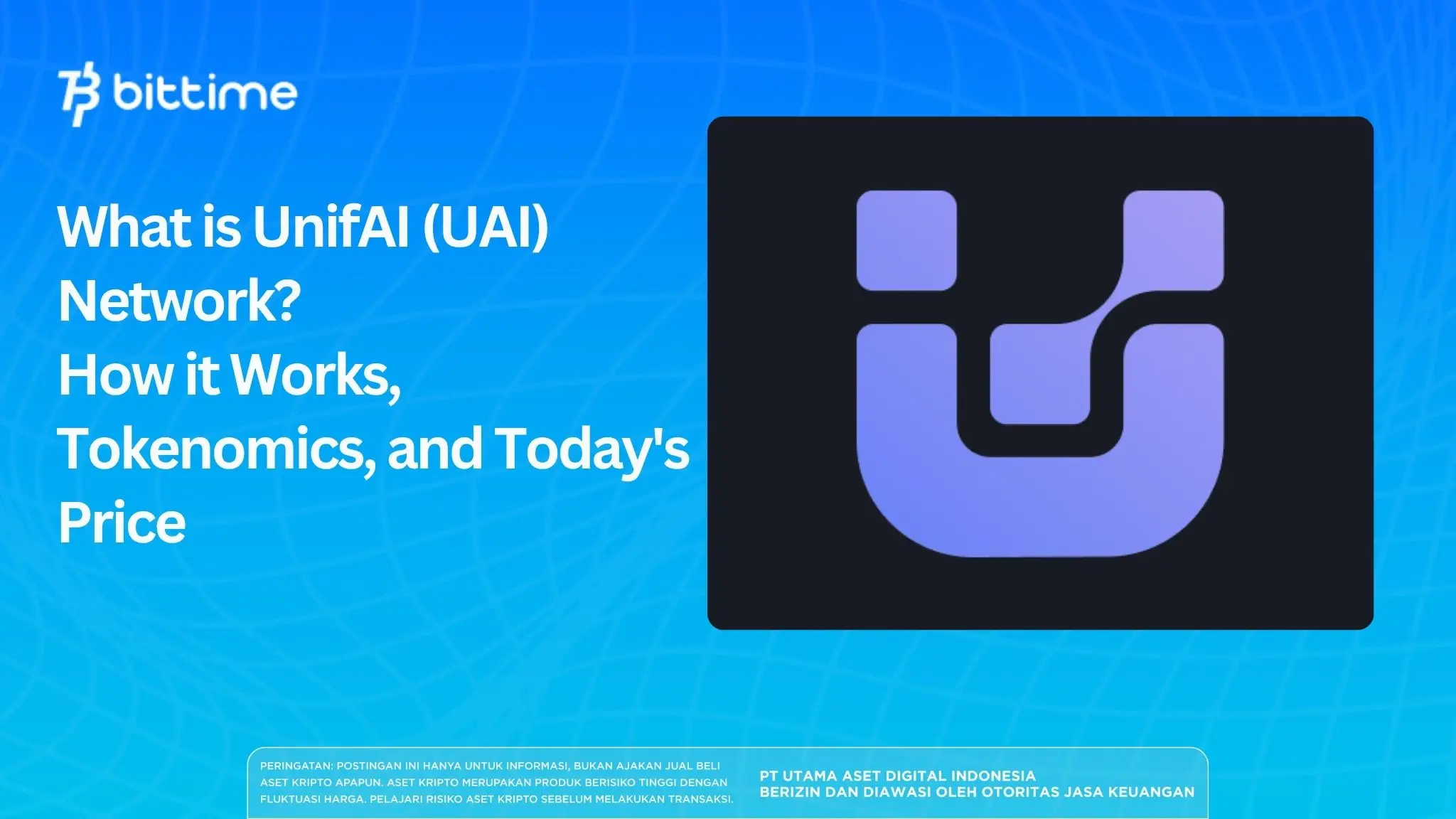 bittime

What is UnifAI (UAI) Network?
How it Works, Tokenomics, and Today's Price

PERINGATAN: POSTINGAN INI HANYA UNTUK INFORMASI, BUKAN AJAKAN JUAL BELI ASET KRIPTO APAPUN. ASET KRIPTO MERUPAKAN PRODUK BERISIKO TINGGI DENGAN FLUKTUASI HARGA. PELAJARI RISIKO ASET KRIPTO SEBELUM MELAKUKAN TRANSAKSI.

PT UTAMA ASET DIGITAL INDONESIA
BERIZIN DAN DIAWASI OLEH OTORITAS JASA KEUANGAN